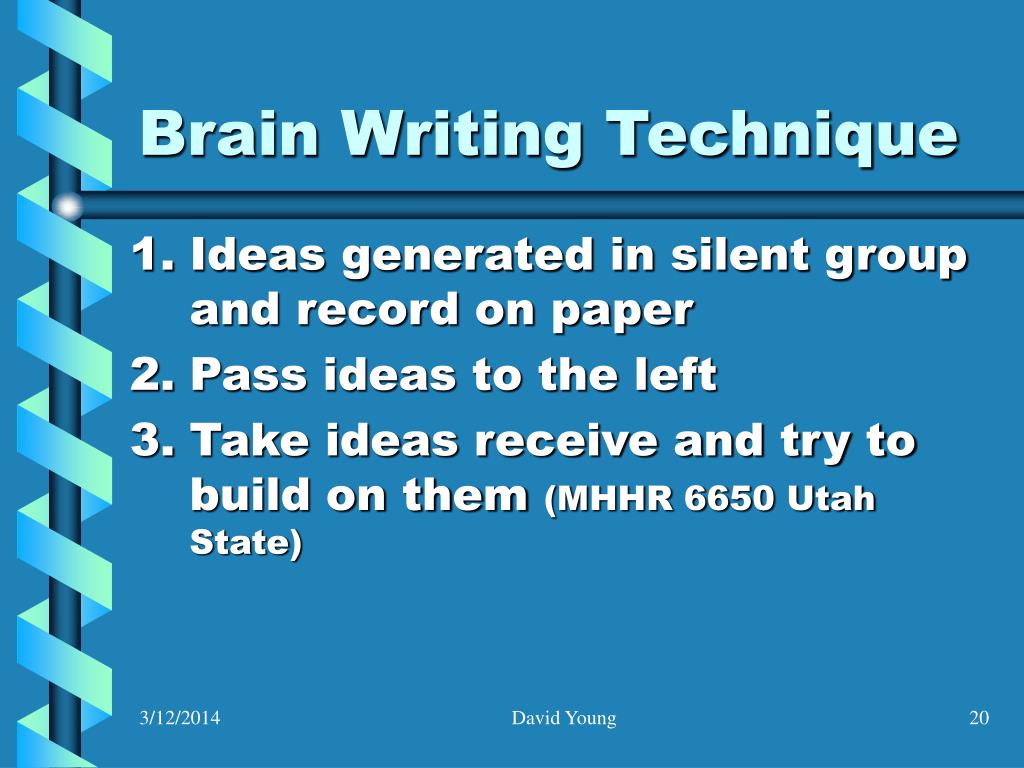 Brain Writing Technique

1. Ideas generated in silent group and record on paper
2. Pass ideas to the left
3. Take ideas receive and try to build on them (MHHR 6650 Utah State)

3/12/2014

David Young

20